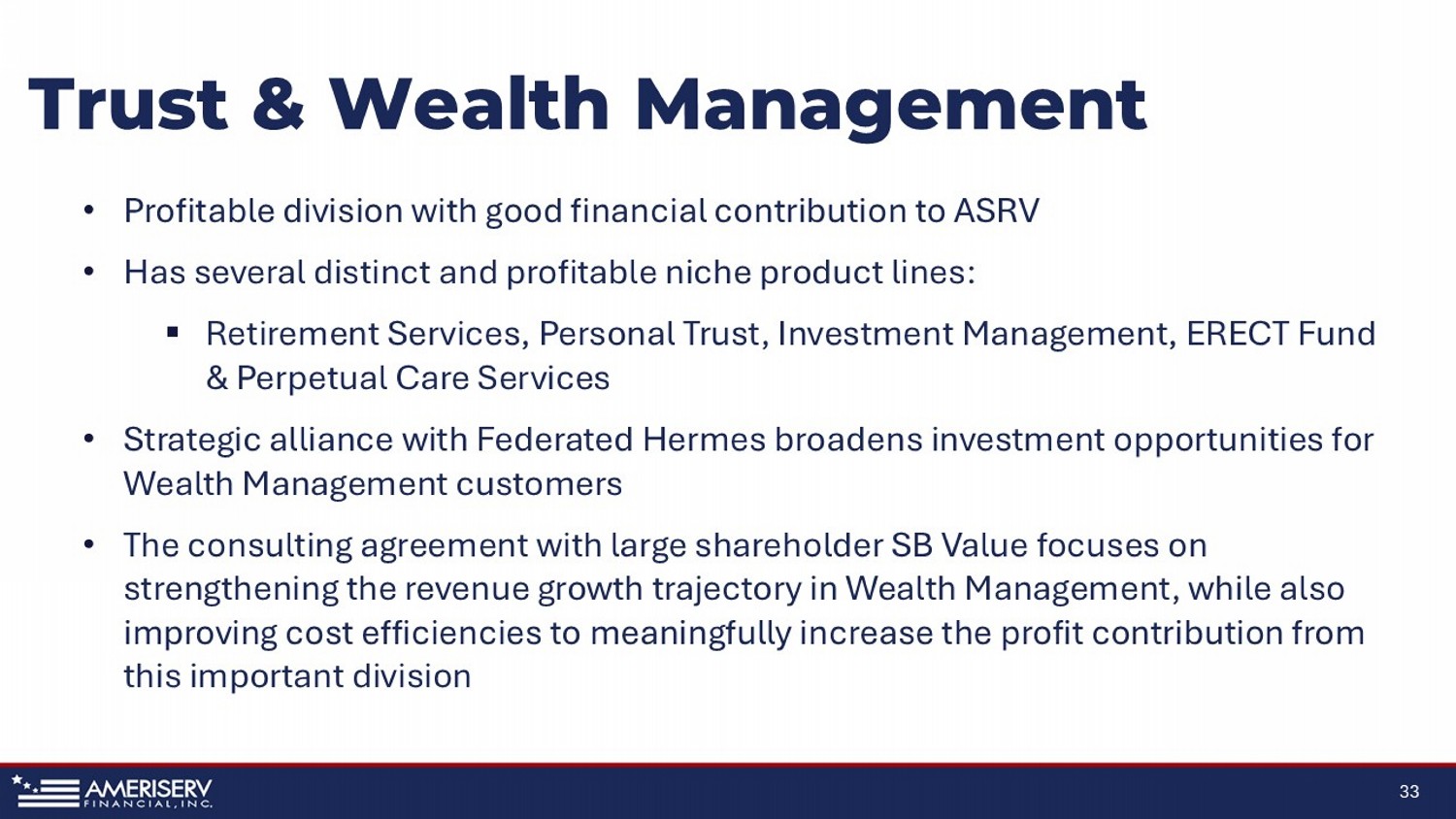 Trust & Wealth Management

• Profitable division with good financial contribution to ASRV

• Has several distinct and profitable niche product lines:

▪ Retirement Services, Personal Trust, Investment Management, ERECT Fund & Perpetual Care Services

• Strategic alliance with Federated Hermes broadens investment opportunities for Wealth Management customers

• The consulting agreement with large shareholder SB Value focuses on strengthening the revenue growth trajectory in Wealth Management, while also improving cost efficiencies to meaningfully increase the profit contribution from this important division

AMERISERV FINANCIAL, INC.

33